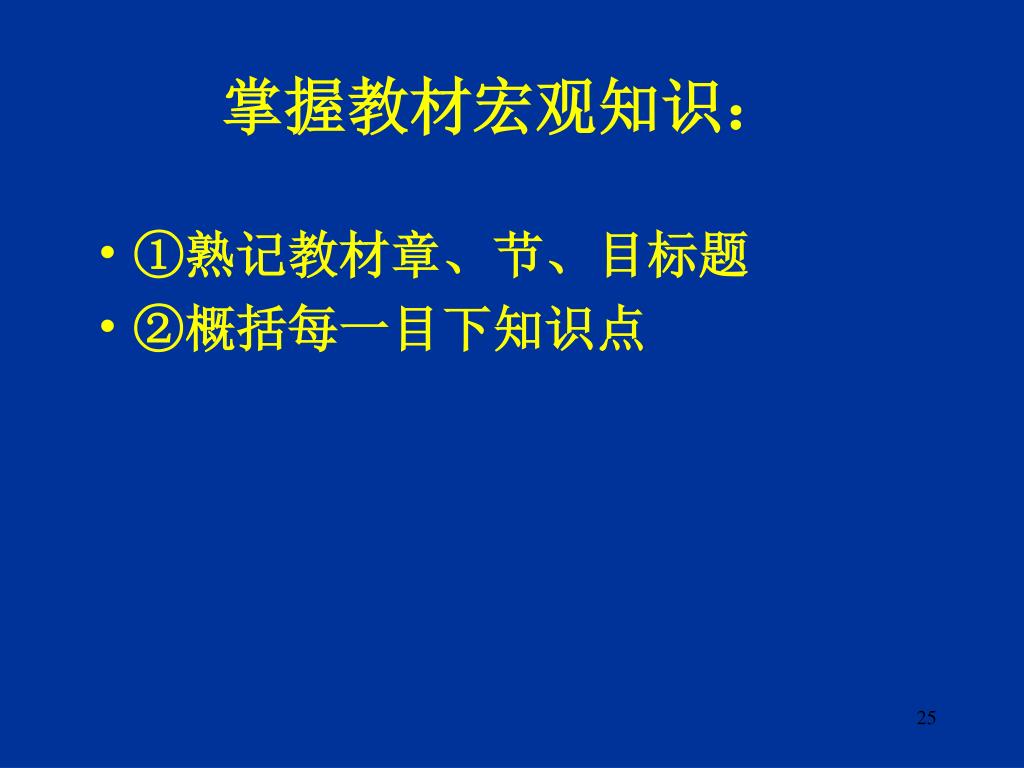 掌握教材宏观知识：

• ①熟记教材章、节、目标题
• ②概括每一目下知识点

25